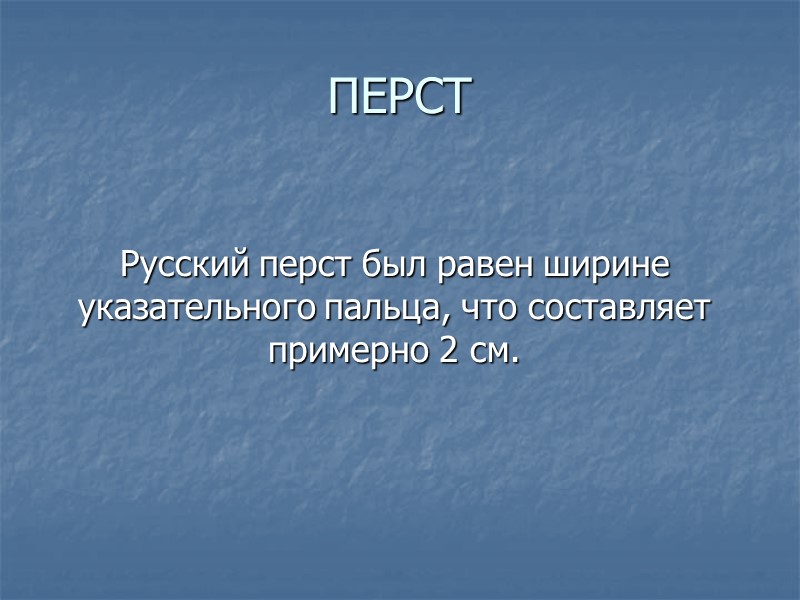 ПЕРСТ

Русский перст был равен ширине указательного пальца, что составляет примерно 2 см.